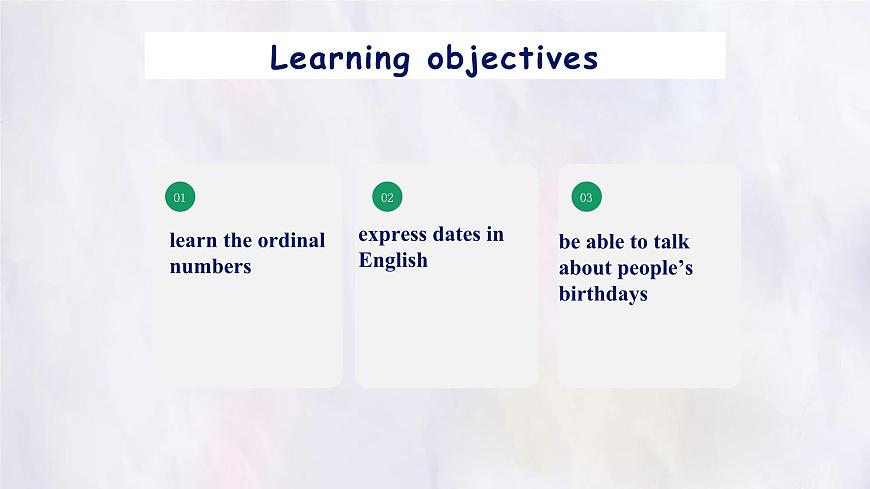 Learning objectives

01

learn the ordinal numbers

02

express dates in English

03

be able to talk about people’s birthdays